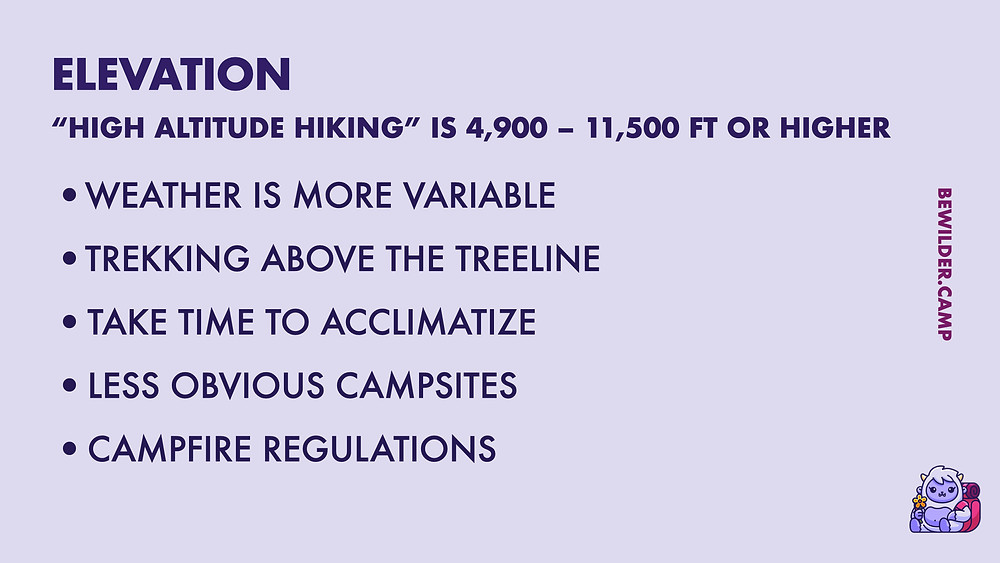 ELEVATION

“HIGH ALTITUDE HIKING” IS 4,900 – 11,500 FT OR HIGHER

• WEATHER IS MORE VARIABLE
• TREKKING ABOVE THE TREELINE
• TAKE TIME TO ACCLIMATIZE
• LESS OBVIOUS CAMPSITES
• CAMPFIRE REGULATIONS

BEWILDER.CAMP